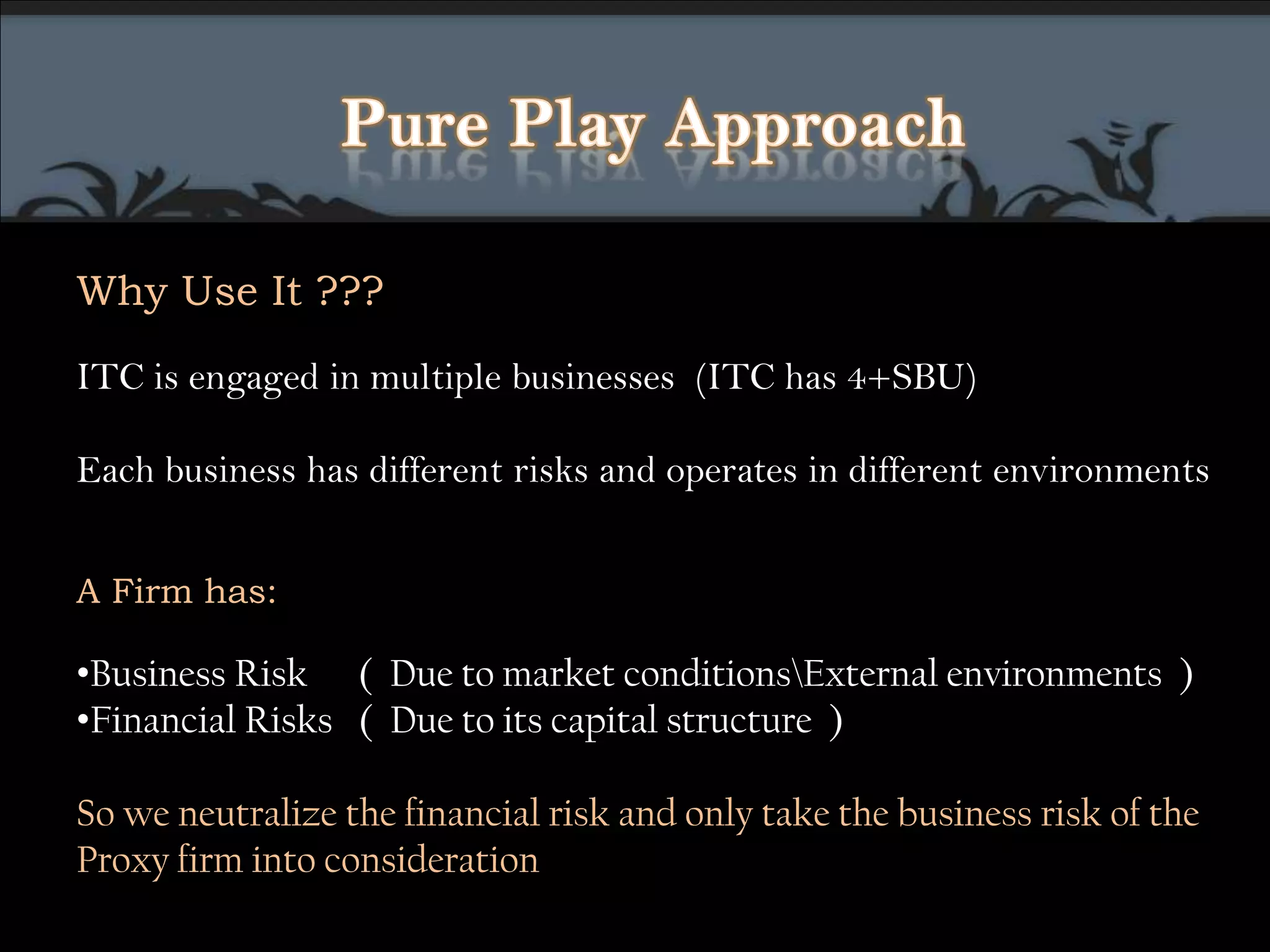 Pure Play Approach

Why Use It ???

ITC is engaged in multiple businesses (ITC has 4+SBU)

Each business has different risks and operates in different environments

A Firm has:

•Business Risk ( Due to market conditions\External environments )
•Financial Risks ( Due to its capital structure )

So we neutralize the financial risk and only take the business risk of the Proxy firm into consideration